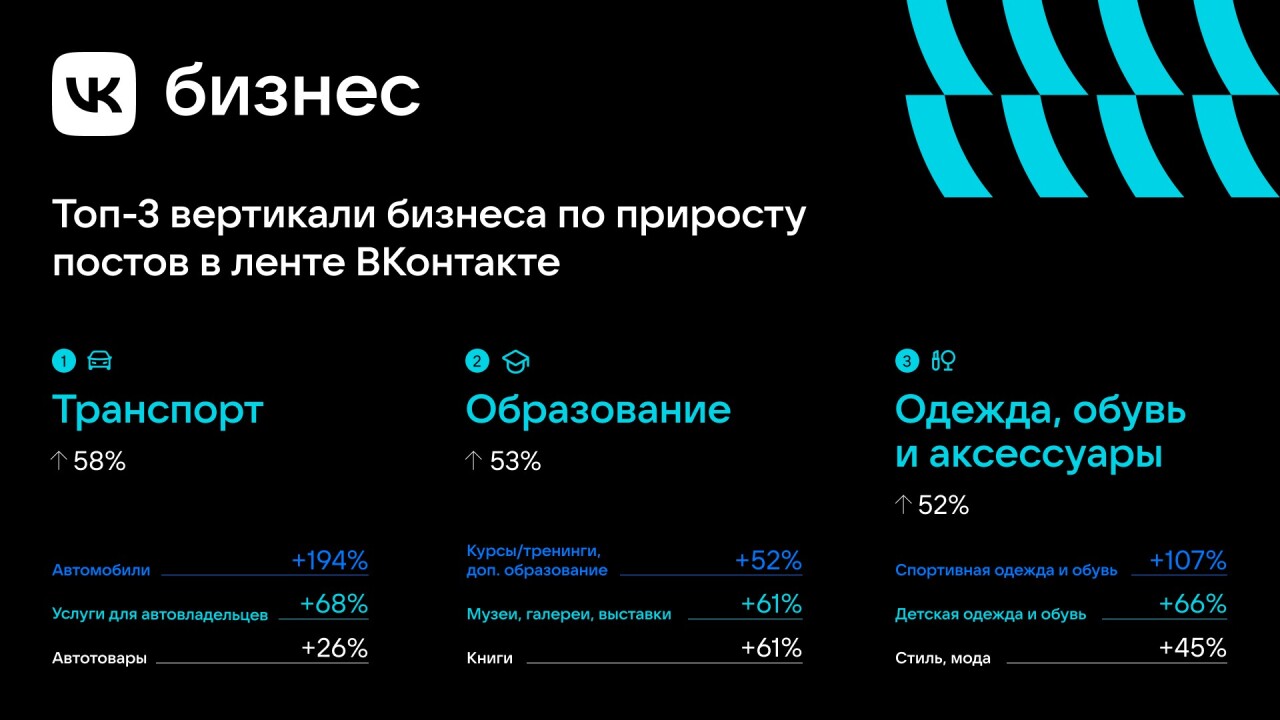 VK бизнес

Топ-3 вертикали бизнеса по приросту постов в ленте ВКонтакте

1

Транспорт

↑ 58%

Автомобили +194%

Услуги для автовладельцев +68%

Автотовары +26%

2

Образование

↑ 53%

Курсы/тренинги, доп. образование +52%

Музеи, галереи, выставки +61%

Книги +61%

3

Одежда, обувь и аксессуары

↑ 52%

Спортивная одежда и обувь +107%

Детская одежда и обувь +66%

Стиль, мода +45%